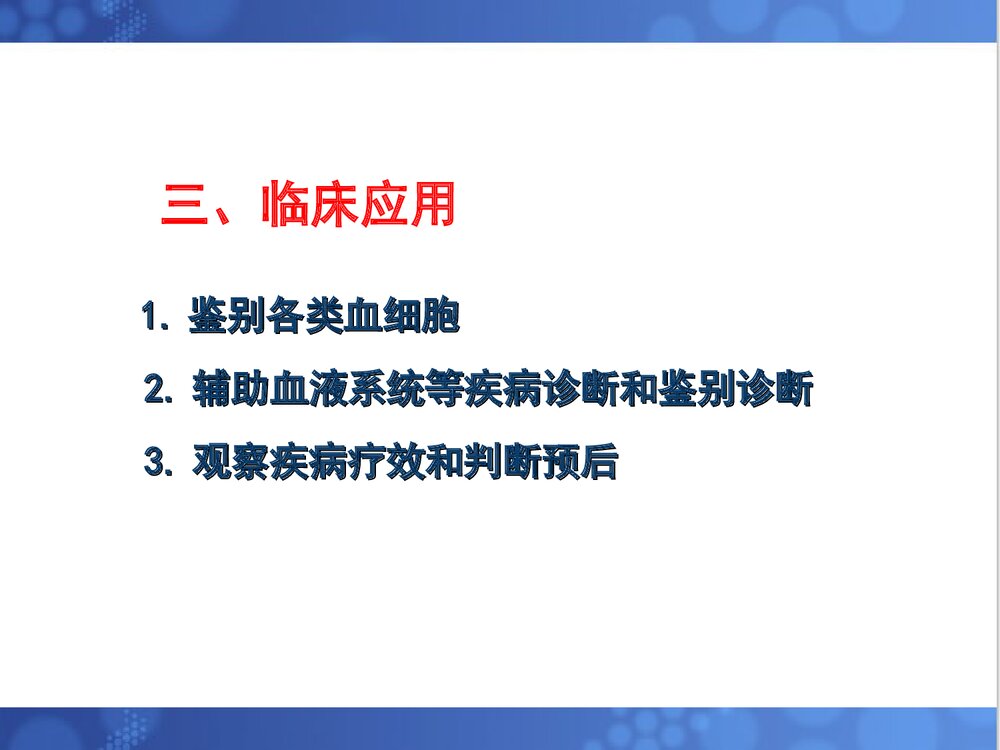 三、临床应用

1. 鉴别各类血细胞

2. 辅助血液系统等疾病诊断和鉴别诊断

3. 观察疾病疗效和判断预后